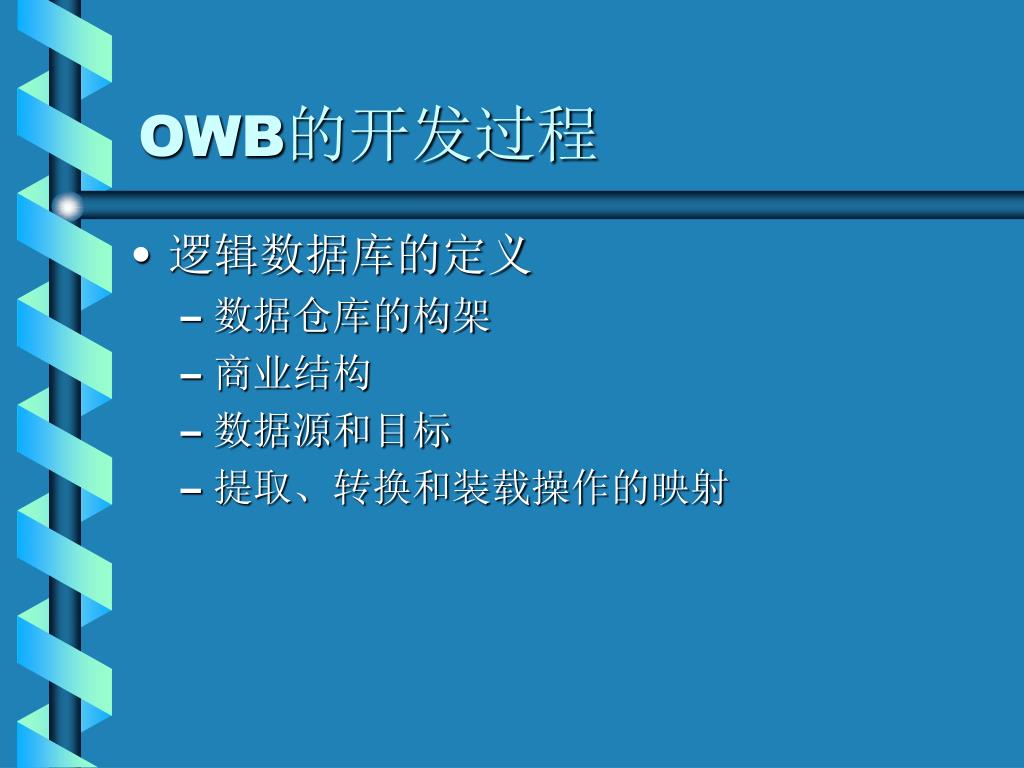 OWB的开发过程

• 逻辑数据库的定义
– 数据仓库的构架
– 商业结构
– 数据源和目标
– 提取、转换和装载操作的映射